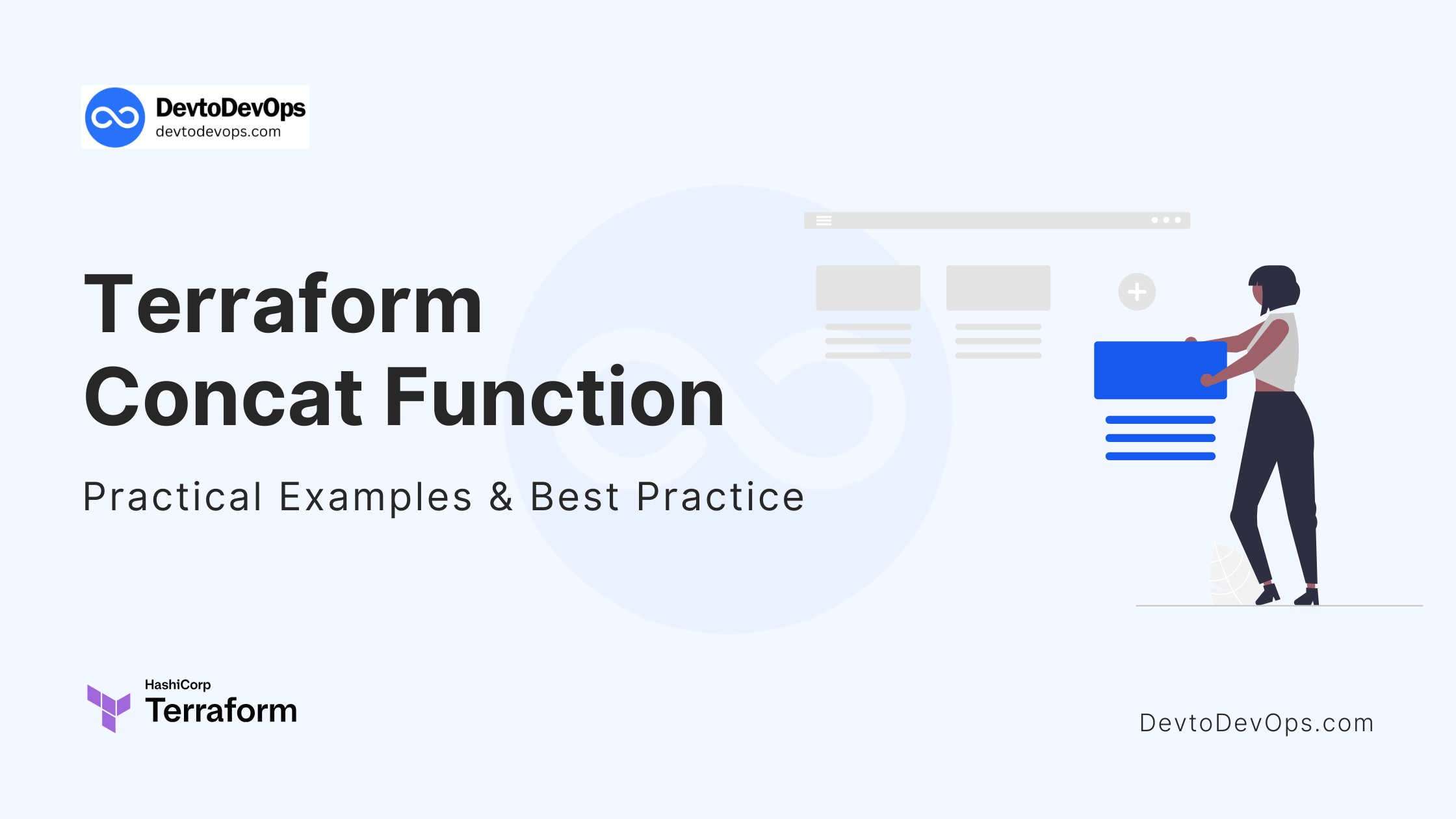 DevtoDevOps
devtodevops.com

Terraform
Concat Function

Practical Examples & Best Practice

HashiCorp
Terraform

DevtoDevOps.com